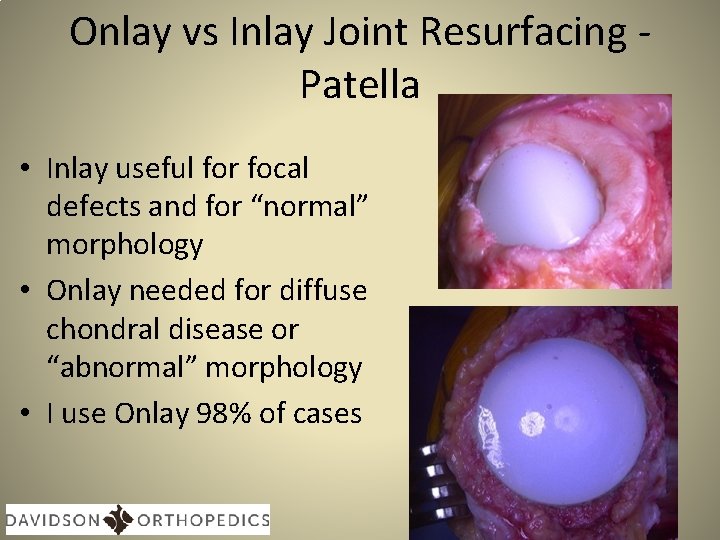 Onlay vs Inlay Joint Resurfacing - Patella

• Inlay useful for focal defects and for “normal” morphology
• Onlay needed for diffuse chondral disease or “abnormal” morphology
• I use Onlay 98% of cases

DAVIDSON ORTHOPEDICS